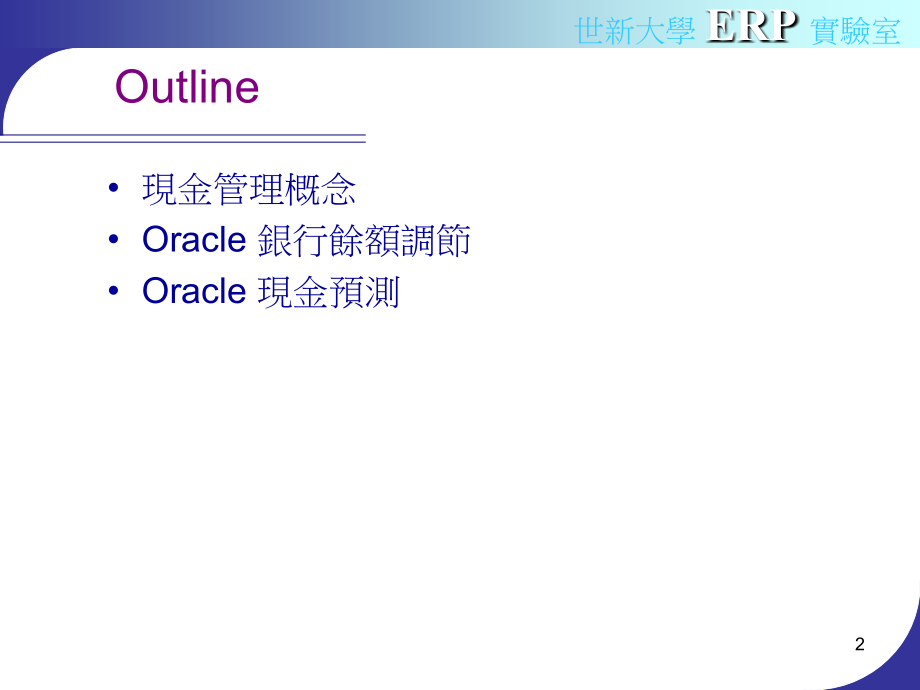 世新大學ERP實驗室

Outline

• 現金管理概念
• Oracle銀行餘額調節
• Oracle現金預測

2